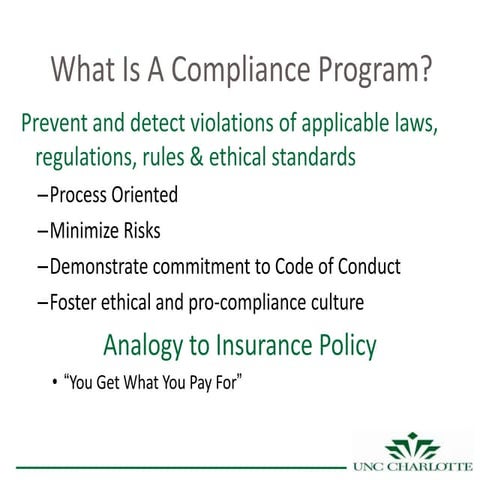 What Is A Compliance Program?

Prevent and detect violations of applicable laws, regulations, rules & ethical standards

–Process Oriented

–Minimize Risks

–Demonstrate commitment to Code of Conduct

–Foster ethical and pro-compliance culture

Analogy to Insurance Policy

• "You Get What You Pay For"

UNC CHARLOTTE